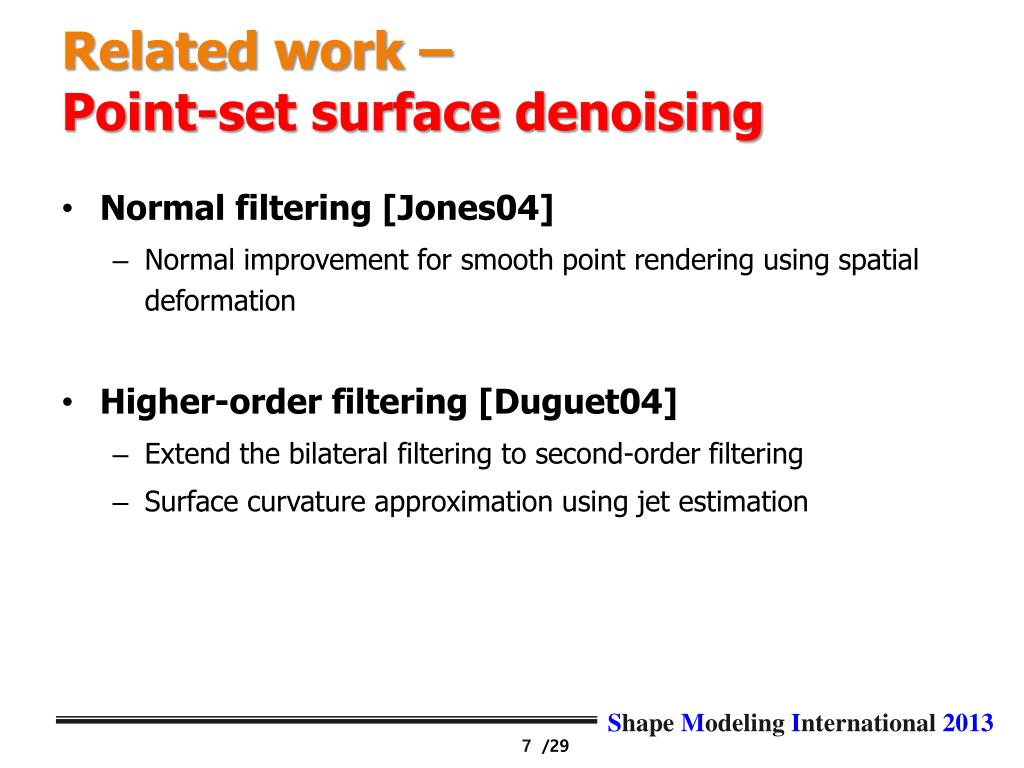 Related work –
Point-set surface denoising

• Normal filtering [Jones04]
  – Normal improvement for smooth point rendering using spatial deformation

• Higher-order filtering [Duguet04]
  – Extend the bilateral filtering to second-order filtering
  – Surface curvature approximation using jet estimation

Shape Modeling International 2013

7 /29